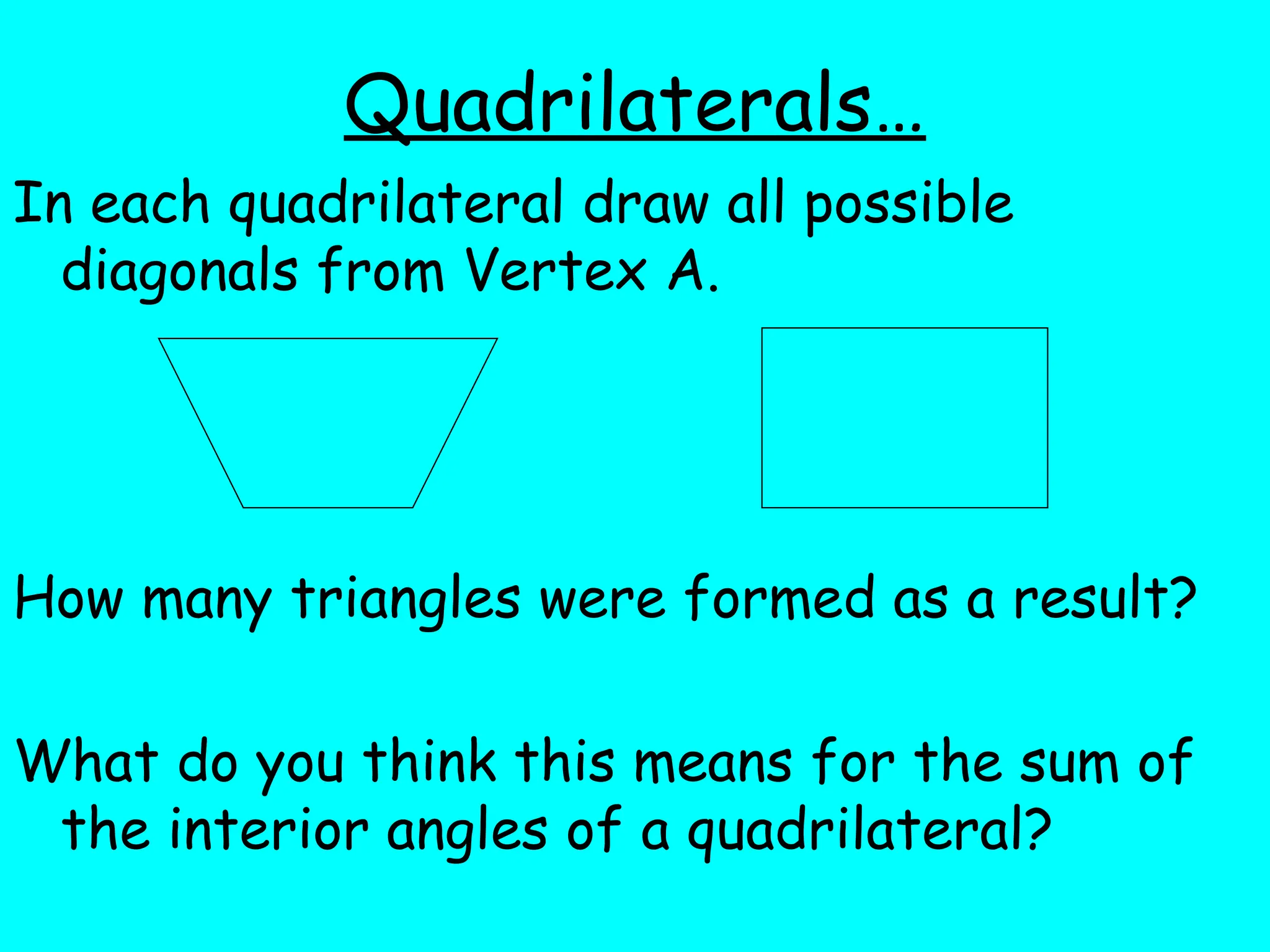 Quadrilaterals…

In each quadrilateral draw all possible diagonals from Vertex A.

How many triangles were formed as a result?

What do you think this means for the sum of the interior angles of a quadrilateral?